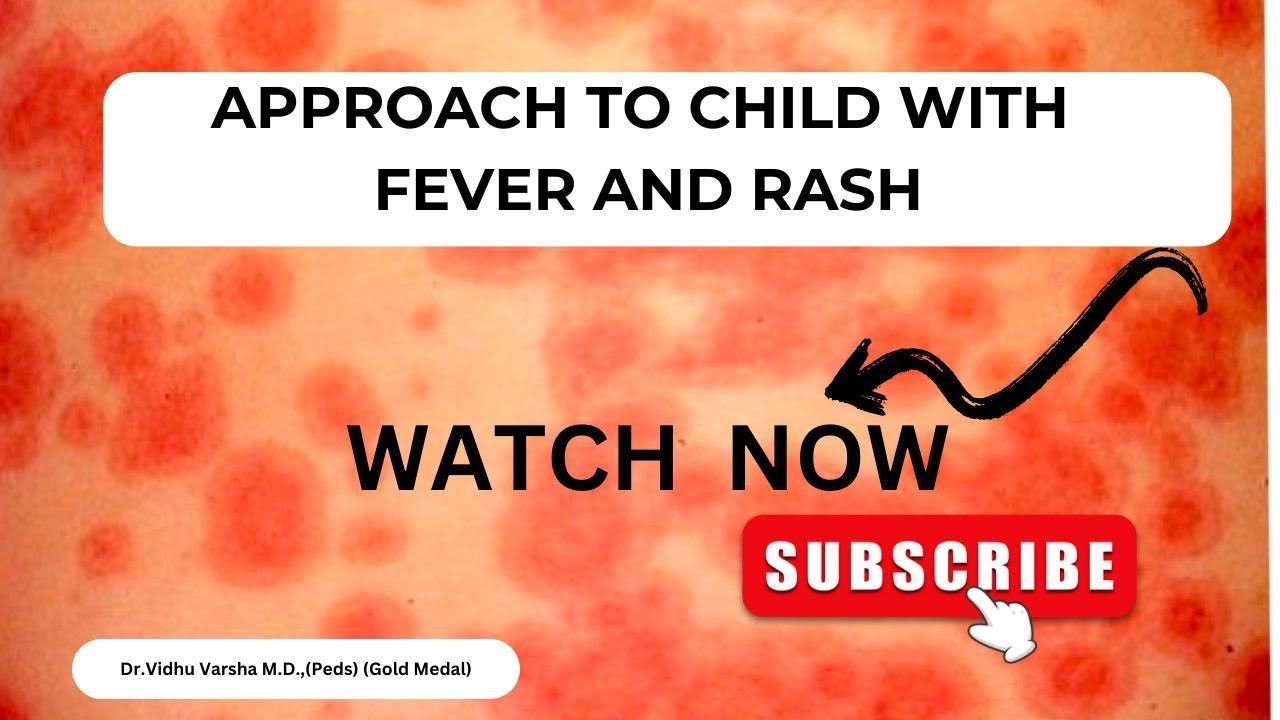 APPROACH TO CHILD WITH FEVER AND RASH

WATCH NOW

SUBSCRIBE

Dr.Vidhu Varsha M.D.,(Peds) (Gold Medal)